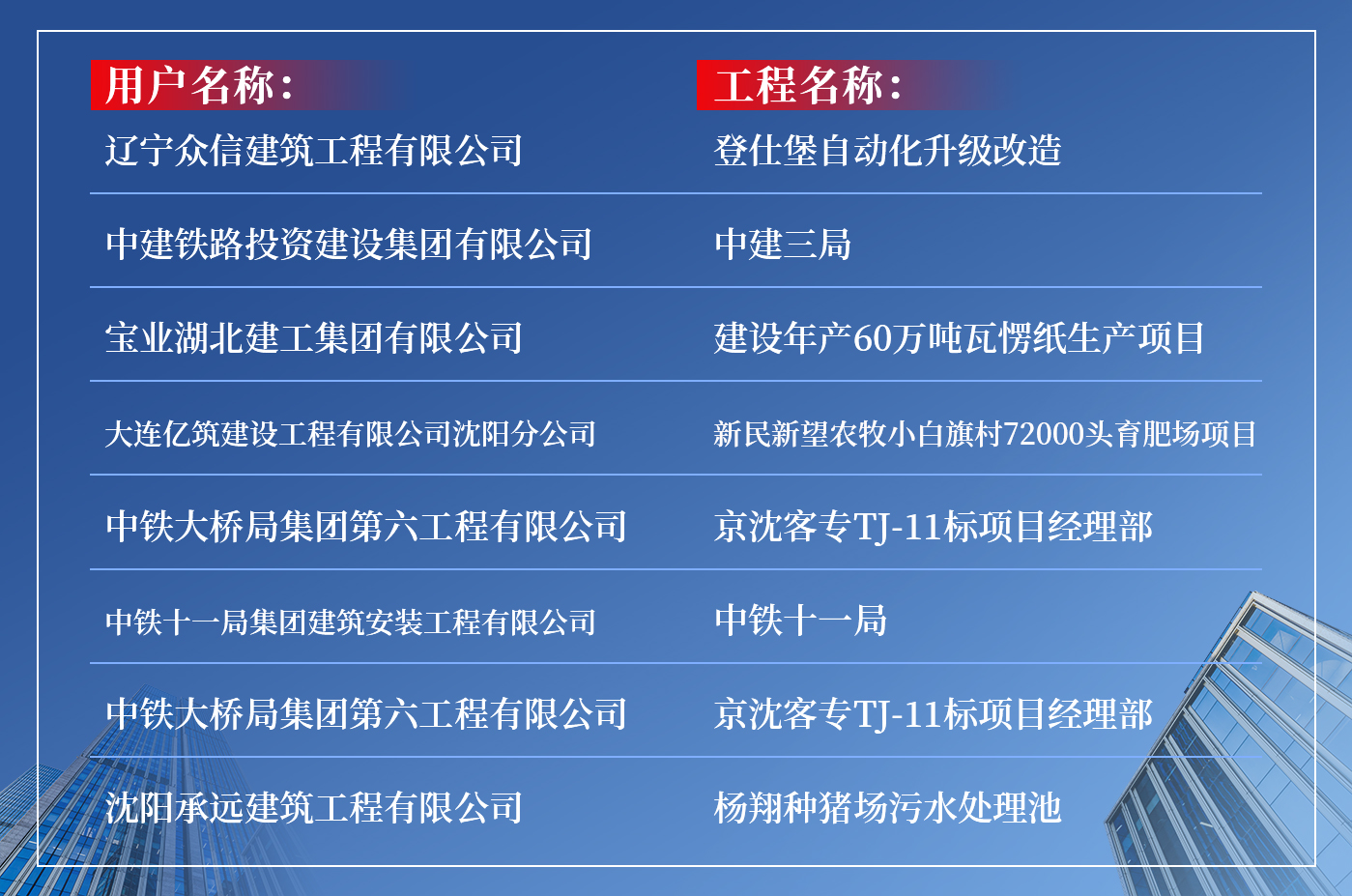 | 用户名称: | 工程名称: |
|---|---|
| 辽宁众信建筑工程有限公司 | 登仕堡自动化升级改造 |
| 中建铁路投资建设集团有限公司 | 中建三局 |
| 宝业湖北建工集团有限公司 | 建设年产60万吨瓦楞纸生产项目 |
| 大连亿筑建设工程有限公司沈阳分公司 | 新民新望农牧小白旗村72000头育肥场项目 |
| 中铁大桥局集团第六工程有限公司 | 京沈客专TJ-11标项目经理部 |
| 中铁十一局集团建筑安装工程有限公司 | 中铁十一局 |
| 中铁大桥局集团第六工程有限公司 | 京沈客专TJ-11标项目经理部 |
| 沈阳承远建筑工程有限公司 | 杨翔种猪场污水处理池 |